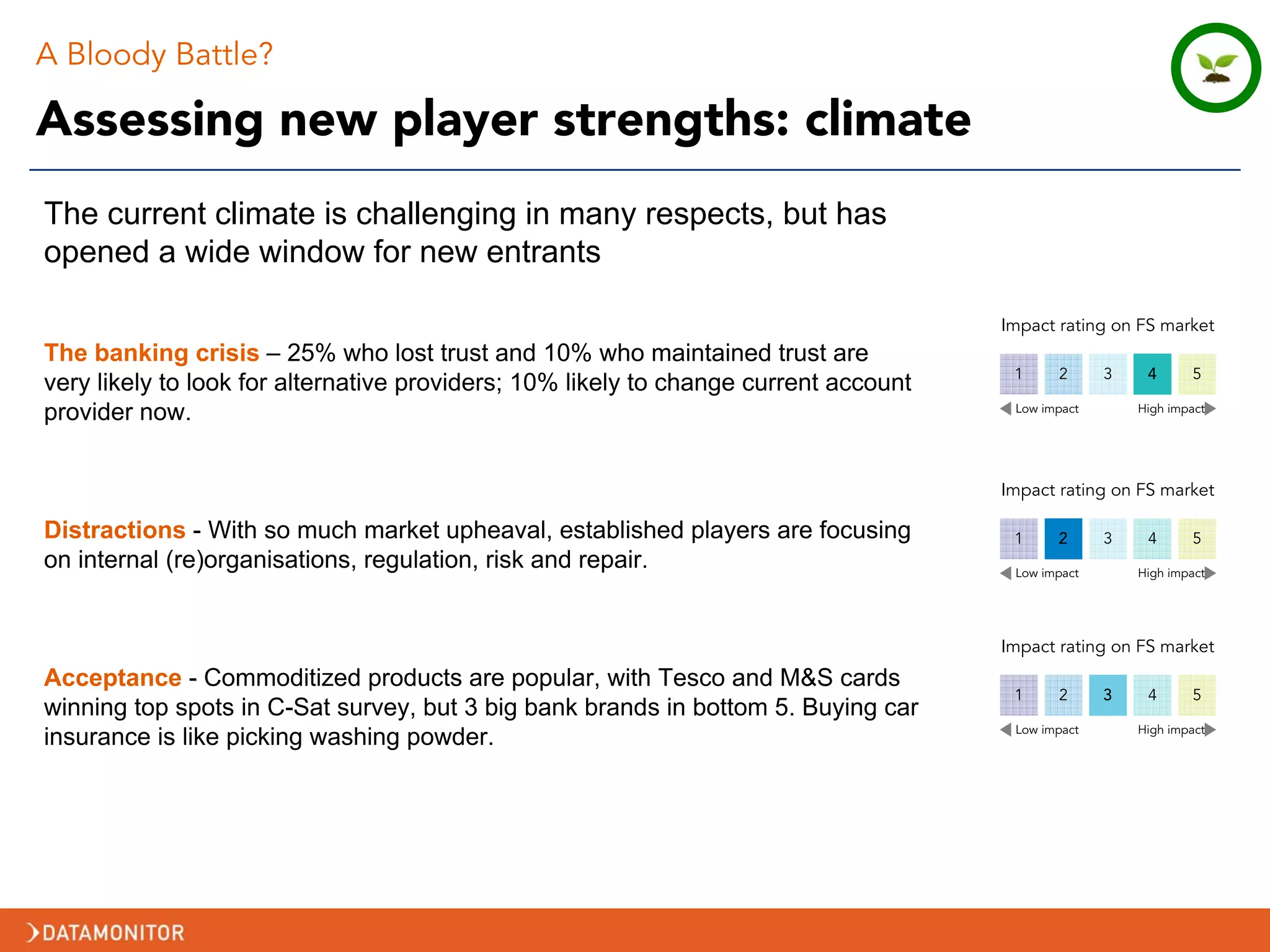 A Bloody Battle?

Assessing new player strengths: climate

The current climate is challenging in many respects, but has opened a wide window for new entrants

The banking crisis – 25% who lost trust and 10% who maintained trust are very likely to look for alternative providers; 10% likely to change current account provider now.

Impact rating on FS market

1 2 3 4 5

Low impact High impact

Distractions - With so much market upheaval, established players are focusing on internal (re)organisations, regulation, risk and repair.

Impact rating on FS market

1 2 3 4 5

Low impact High impact

Acceptance - Commoditized products are popular, with Tesco and M&S cards winning top spots in C-Sat survey, but 3 big bank brands in bottom 5. Buying car insurance is like picking washing powder.

Impact rating on FS market

1 2 3 4 5

Low impact High impact

DATAMONITOR